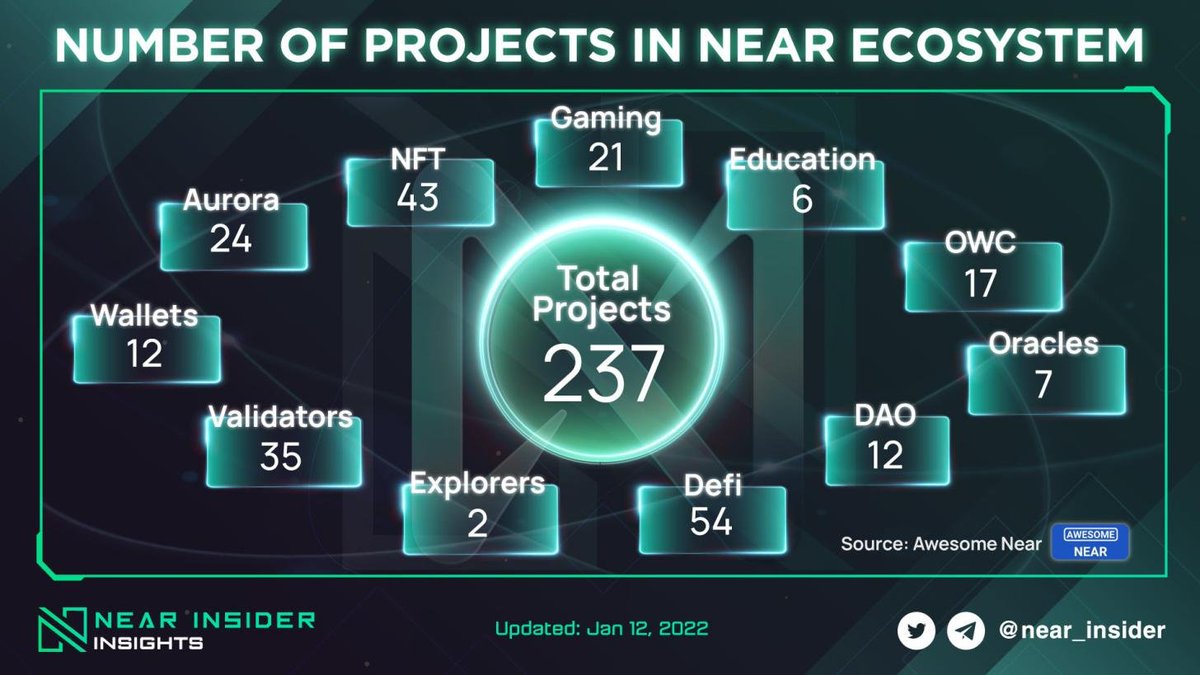 NUMBER OF PROJECTS IN NEAR ECOSYSTEM

Gaming
21

NFT
43

Education
6

Aurora
24

OWC
17

Total Projects
237

Wallets
12

Oracles
7

Validators
35

DAO
12

Explorers
2

Defi
54

Source: Awesome Near AWESOME NEAR

NEAR INSIDER INSIGHTS

Updated: Jan 12, 2022

@near_insider